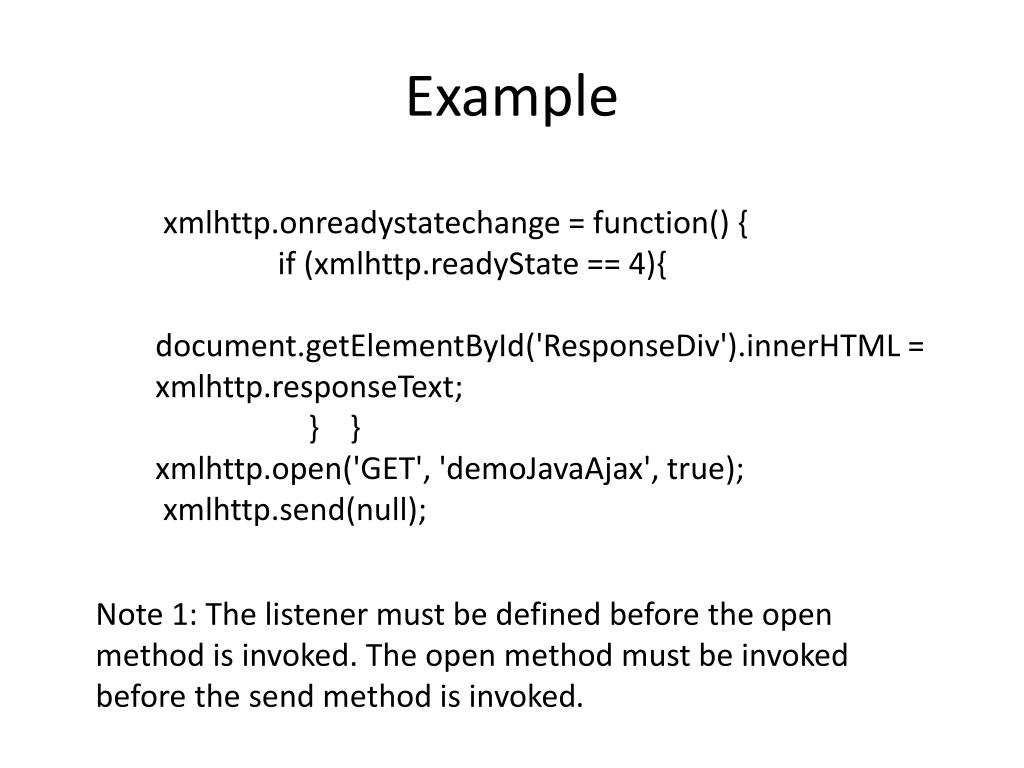 Example

xmlhttp.onreadystatechange = function() {
if (xmlhttp.readyState == 4){

document.getElementById('ResponseDiv').innerHTML = xmlhttp.responseText;
} }
xmlhttp.open('GET', 'demoJavaAjax', true);
xmlhttp.send(null);

Note 1: The listener must be defined before the open method is invoked. The open method must be invoked before the send method is invoked.